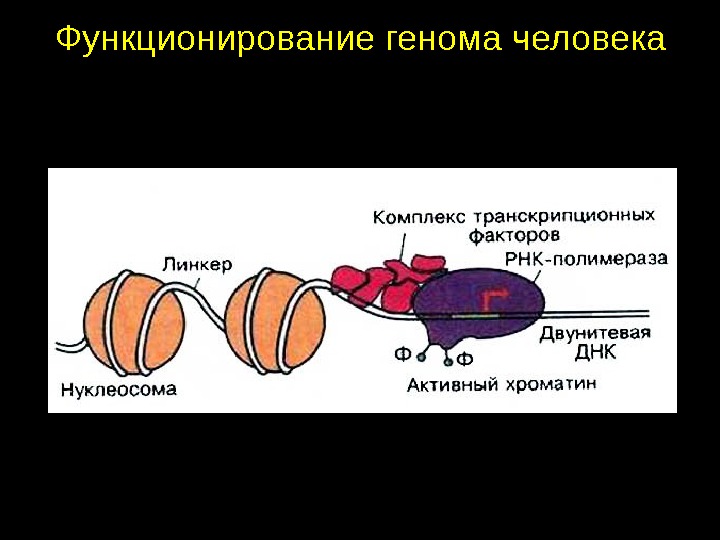 Функционирование генома человека

Комплекс транскрипционных факторов

Линкер

РНК-полимераза

Двунитевая ДНК

Ф

Ф

Нуклеосома

Активный хроматин